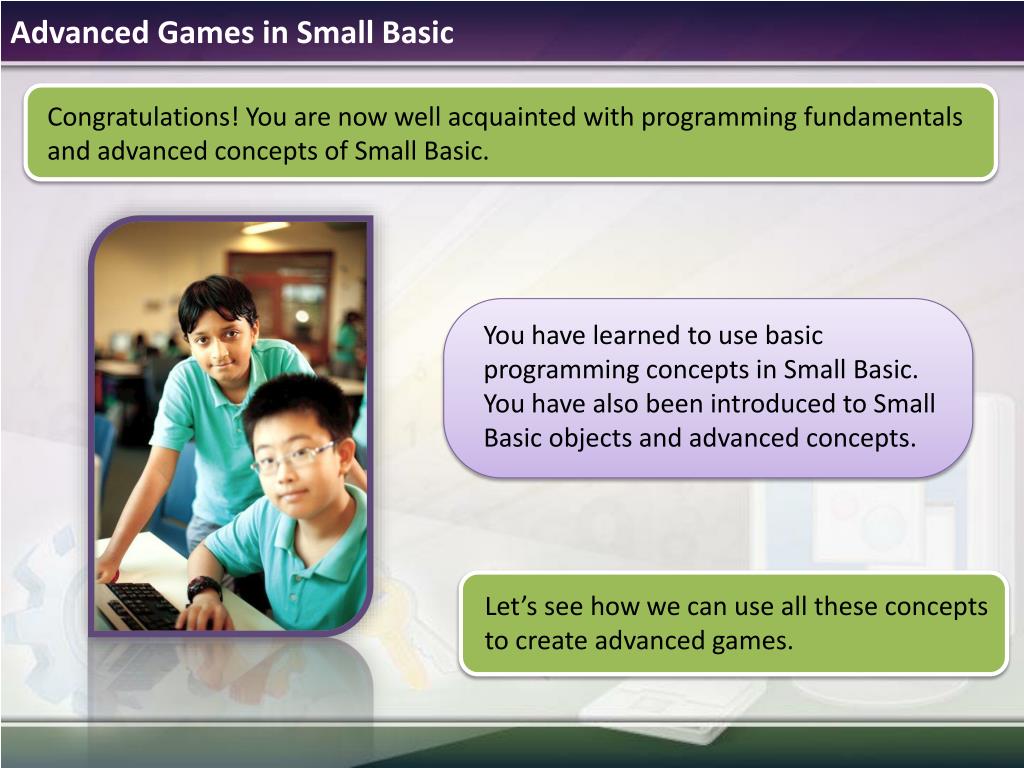 Advanced Games in Small Basic

Congratulations! You are now well acquainted with programming fundamentals and advanced concepts of Small Basic.

You have learned to use basic programming concepts in Small Basic. You have also been introduced to Small Basic objects and advanced concepts.

Let’s see how we can use all these concepts to create advanced games.